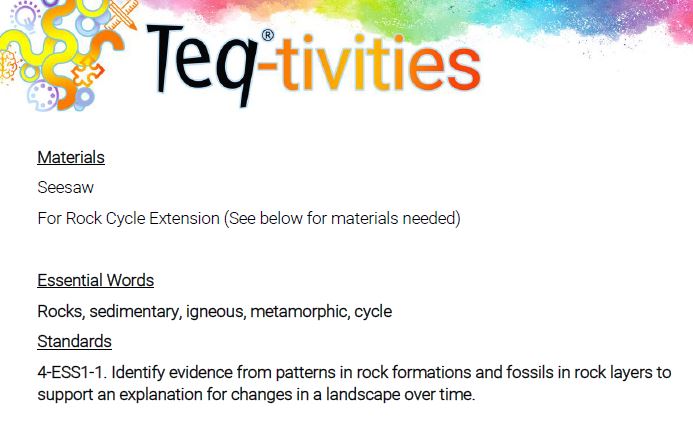 Teq®-tivities

Materials

Seesaw

For Rock Cycle Extension (See below for materials needed)

Essential Words

Rocks, sedimentary, igneous, metamorphic, cycle

Standards

4-ESS1-1. Identify evidence from patterns in rock formations and fossils in rock layers to support an explanation for changes in a landscape over time.